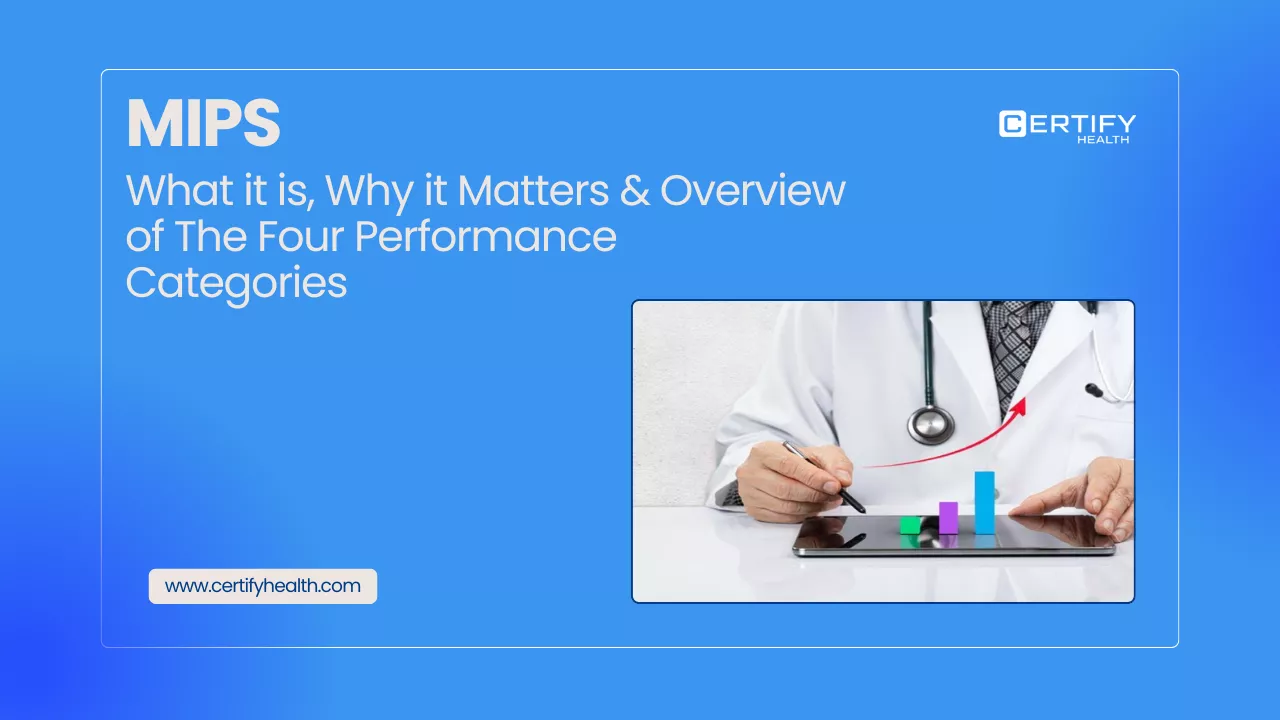 MIPS

What it is, Why it Matters & Overview of The Four Performance Categories

CERTIFY HEALTH

www.certifyhealth.com